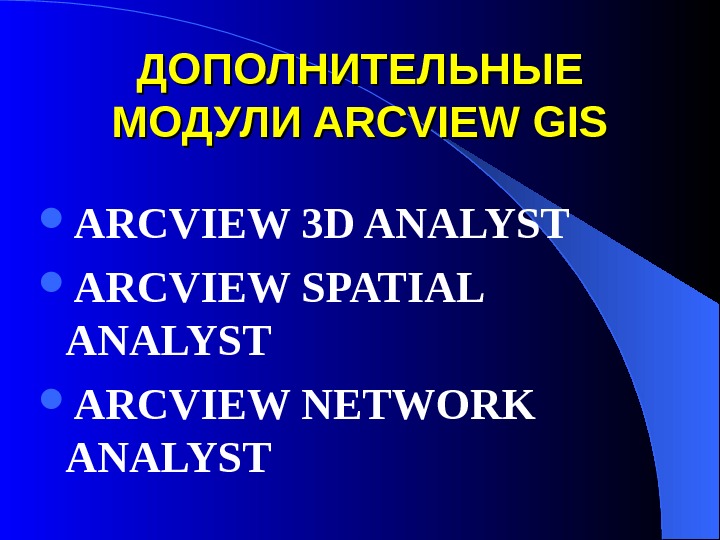 ДОПОЛНИТЕЛЬНЫЕ МОДУЛИ ARCVIEW GIS

- ARCVIEW 3D ANALYST
- ARCVIEW SPATIAL ANALYST
- ARCVIEW NETWORK ANALYST